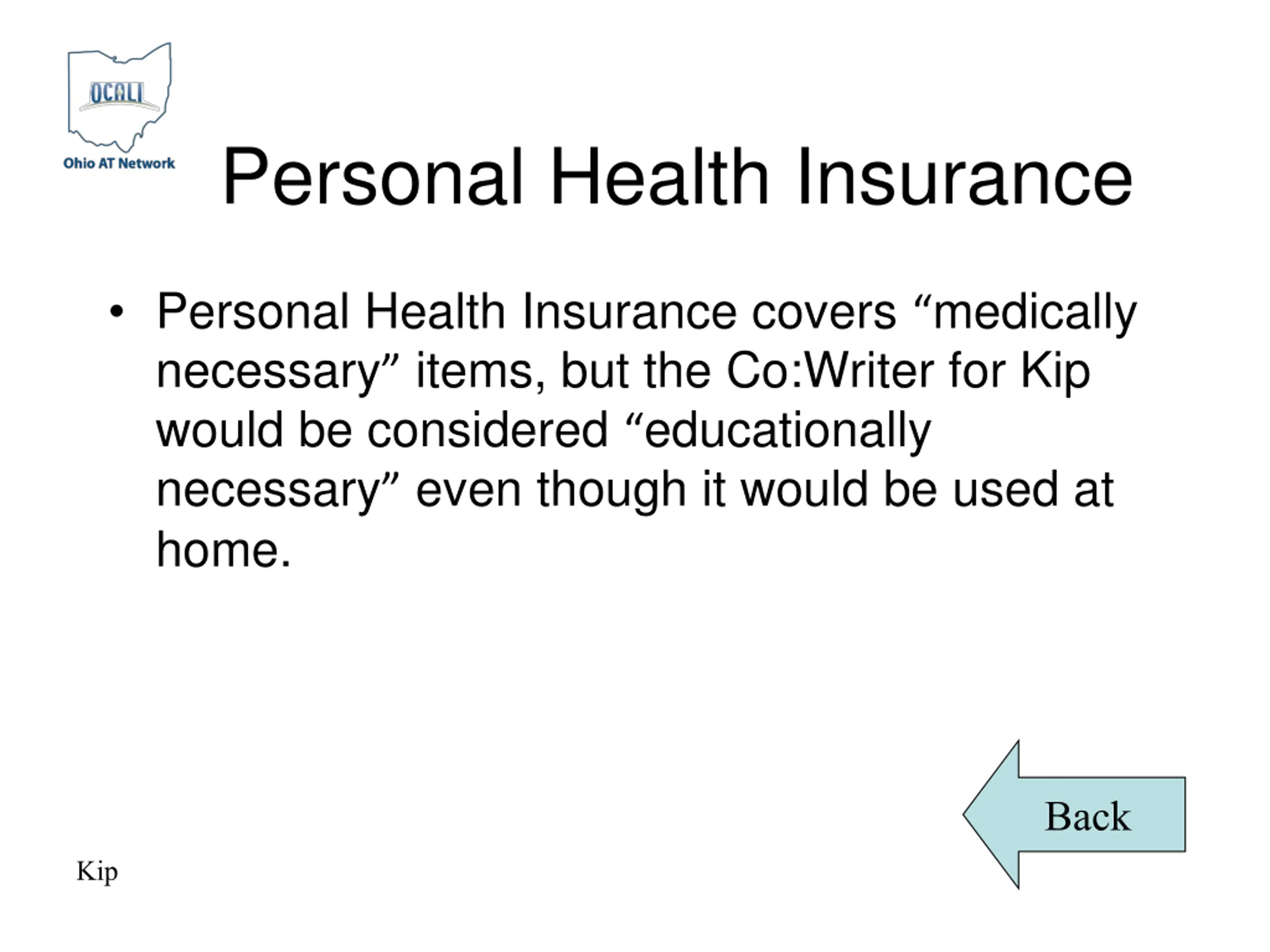 OCALI

Ohio AT Network

Personal Health Insurance

• Personal Health Insurance covers “medically necessary” items, but the Co:Writer for Kip would be considered “educationally necessary” even though it would be used at home.

Back

Kip